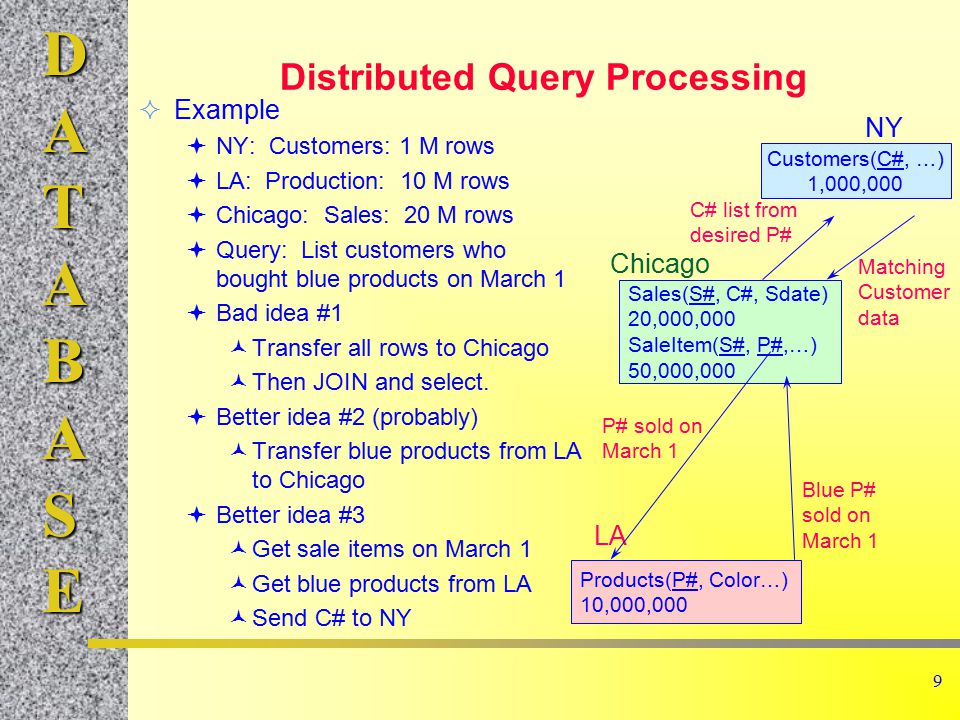 D
A
T
A
B
A
S
E

Distributed Query Processing

Example

NY: Customers: 1 M rows

LA: Production: 10 M rows

Chicago: Sales: 20 M rows

Query: List customers who bought blue products on March 1

Bad idea #1

Transfer all rows to Chicago

Then JOIN and select.

Better idea #2 (probably)

Transfer blue products from LA to Chicago

Better idea #3

Get sale items on March 1

Get blue products from LA

Send C# to NY

NY

Customers(C#, …)
1,000,000

C# list from desired P#

Matching Customer data

Chicago

Sales(S#, C#, Sdate)
20,000,000
SaleItem(S#, P#,…)
50,000,000

P# sold on March 1

Blue P# sold on March 1

LA

Products(P#, Color…)
10,000,000

9